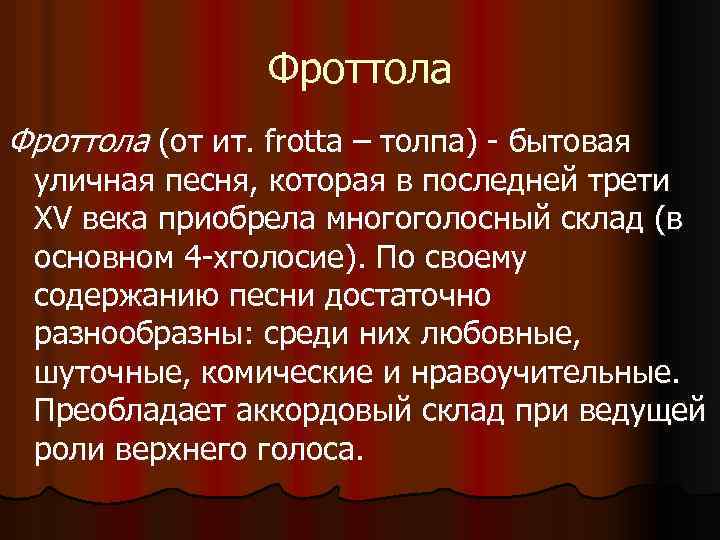 Фроттола

Фроттола (от ит. frotta – толпа) - бытовая уличная песня, которая в последней трети XV века приобрела многоголосный склад (в основном 4-хголосие). По своему содержанию песни достаточно разнообразны: среди них любовные, шуточные, комические и нравоучительные. Преобладает аккордовый склад при ведущей роли верхнего голоса.